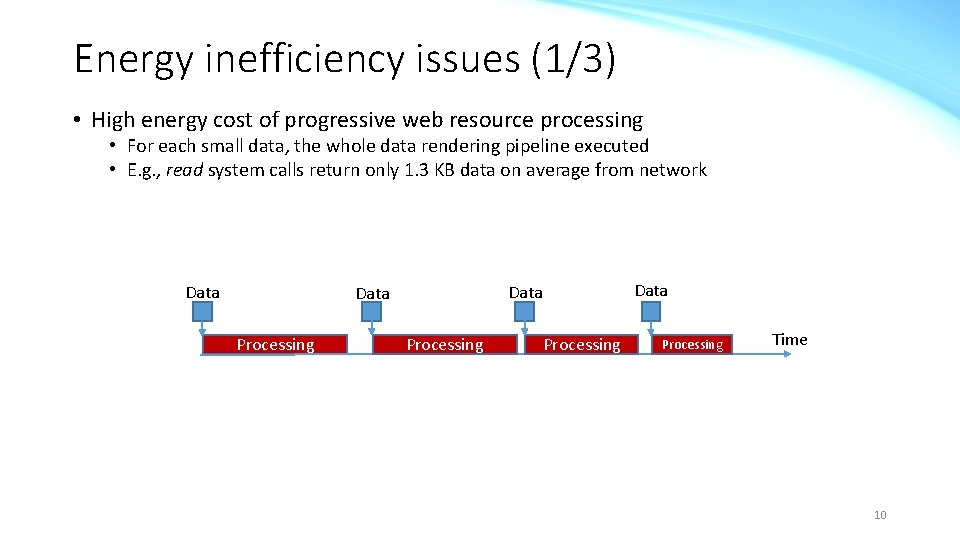 Energy inefficiency issues (1/3)

• High energy cost of progressive web resource processing
• For each small data, the whole data rendering pipeline executed
• E.g., read system calls return only 1.3 KB data on average from network

Data Data Data Data

Processing Processing Processing Processing Time

10